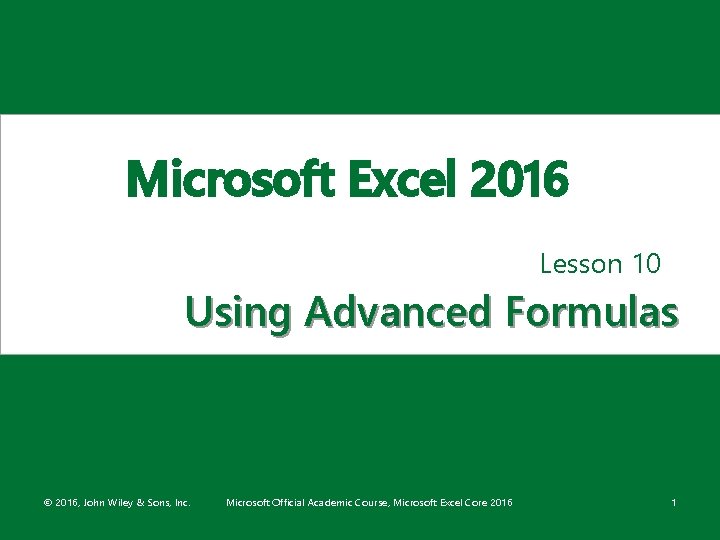 Microsoft Excel 2016

Lesson 10

Using Advanced Formulas

© 2016, John Wiley & Sons, Inc.

Microsoft Official Academic Course, Microsoft Excel Core 2016

1